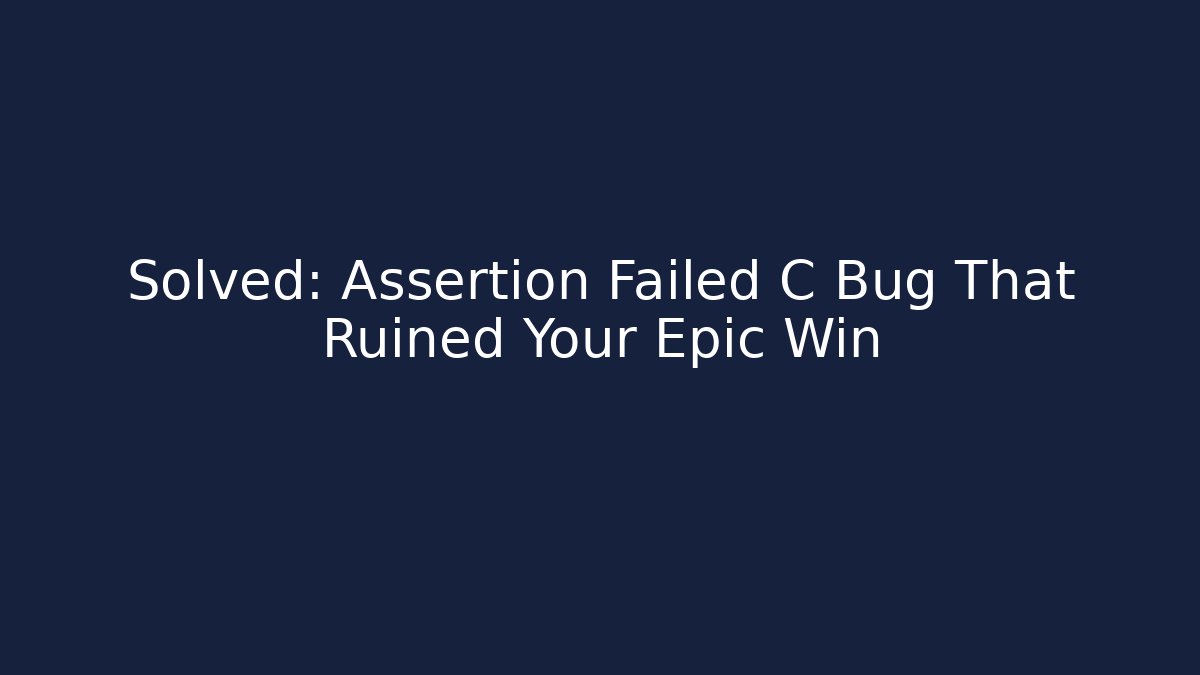 Solved: Assertion Failed C Bug That Ruined Your Epic Win